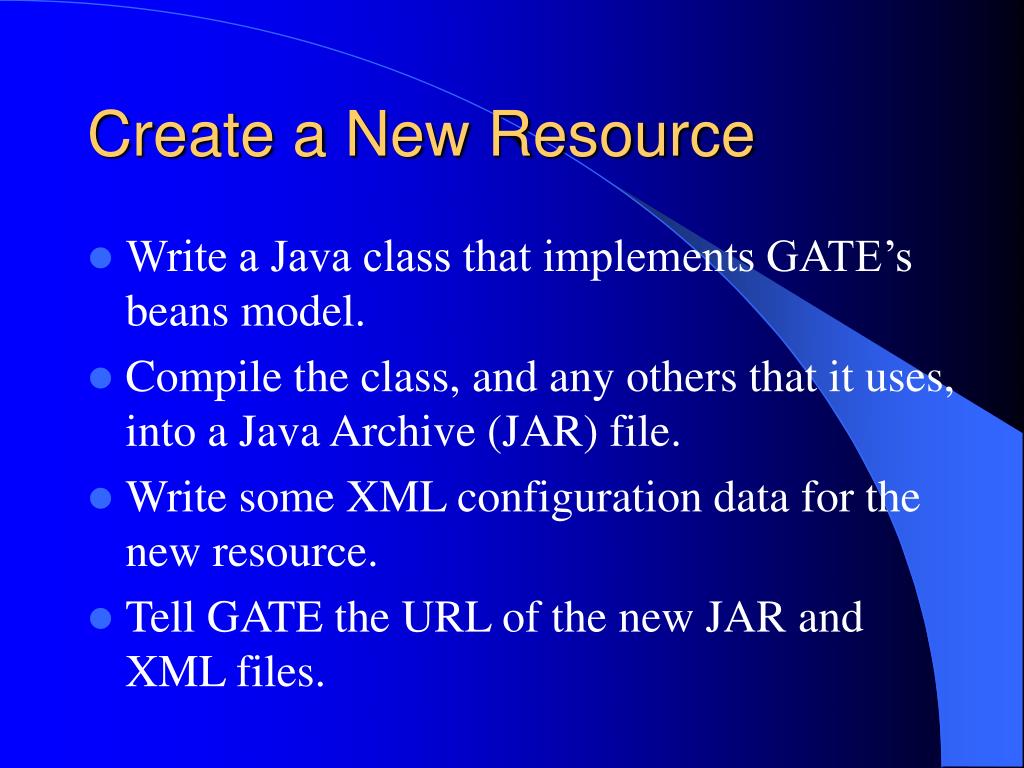 Create a New Resource

- Write a Java class that implements GATE’s beans model.
- Compile the class, and any others that it uses, into a Java Archive (JAR) file.
- Write some XML configuration data for the new resource.
- Tell GATE the URL of the new JAR and XML files.